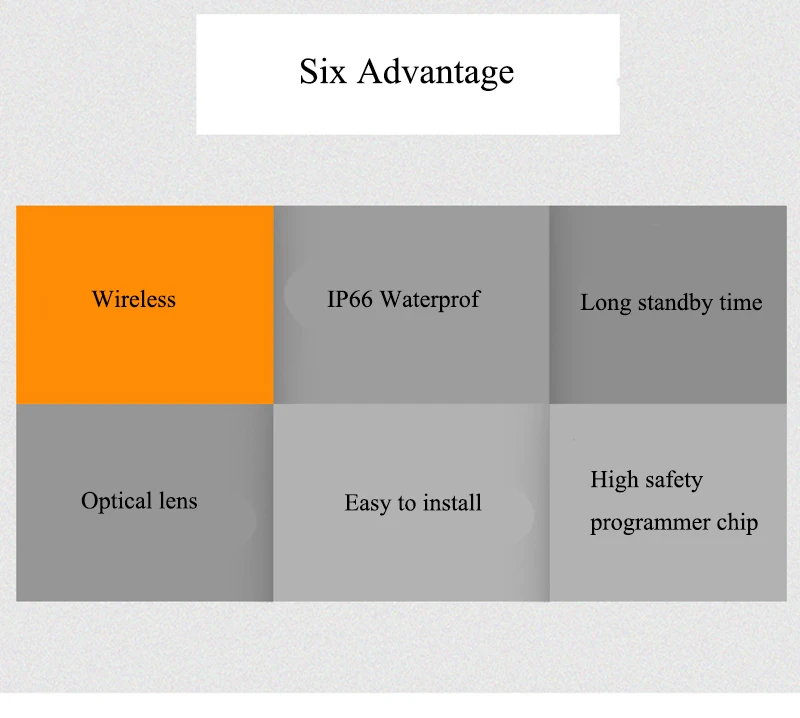 Six Advantage

Wireless

IP66 Waterprof

Long standby time

Optical lens

Easy to install

High safety programmer chip